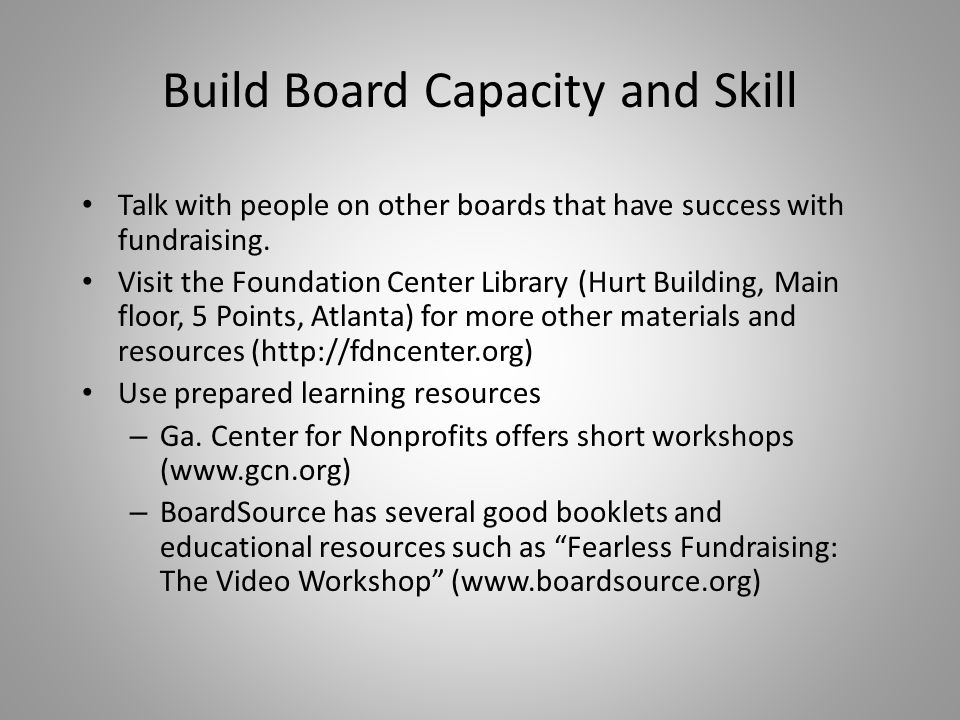 Build Board Capacity and Skill

• Talk with people on other boards that have success with fundraising.
• Visit the Foundation Center Library (Hurt Building, Main floor, 5 Points, Atlanta) for more other materials and resources (http://fdncenter.org)
• Use prepared learning resources
 – Ga. Center for Nonprofits offers short workshops (www.gcn.org)
 – BoardSource has several good booklets and educational resources such as “Fearless Fundraising: The Video Workshop” (www.boardsource.org)